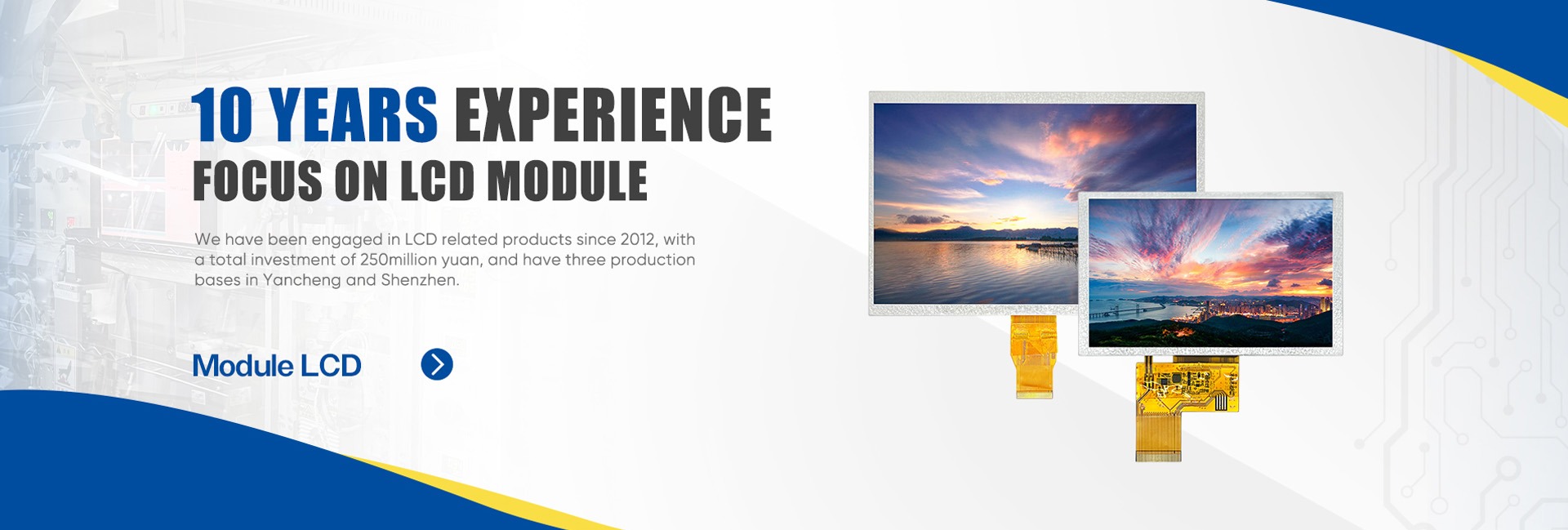 10 YEARS EXPERIENCE
FOCUS ON LCD MODULE

We have been engaged in LCD related products since 2012, with a total investment of 250million yuan, and have three production bases in Yancheng and Shenzhen.

Module LCD